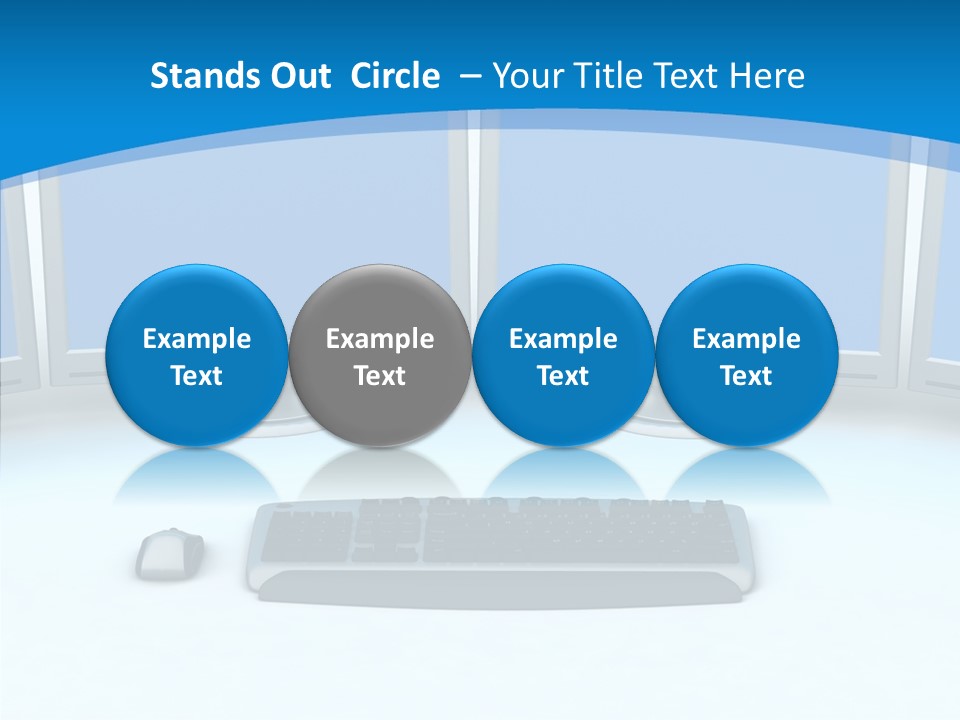 Stands Out Circle – Your Title Text Here

Example Text

Example Text

Example Text

Example Text